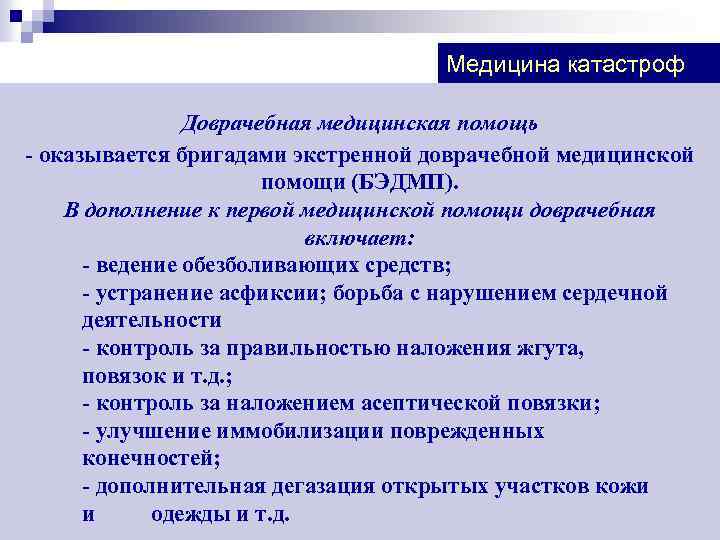 Медицина катастроф

Доврачебная медицинская помощь

- оказывается бригадами экстренной доврачебной медицинской помощи (БЭДМП).

В дополнение к первой медицинской помощи доврачебная включает:

- ведение обезболивающих средств;
- устранение асфиксии; борьба с нарушением сердечной деятельности
- контроль за правильностью наложения жгута, повязок и т.д.;
- контроль за наложением асептической повязки;
- улучшение иммобилизации поврежденных конечностей;
- дополнительная дегазация открытых участков кожи и одежды и т.д.